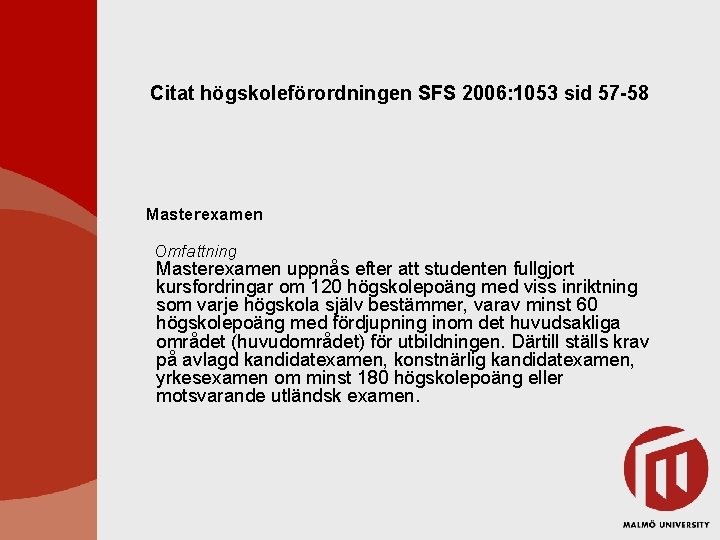 Citat högskoleförordningen SFS 2006:1053 sid 57-58

Masterexamen

Omfattning

Masterexamen uppnås efter att studenten fullgjort kursfordringar om 120 högskolepoäng med viss inriktning som varje högskola själv bestämmer, varav minst 60 högskolepoäng med fördjupning inom det huvudsakliga området (huvudområdet) för utbildningen. Därtill ställs krav på avlagd kandidatexamen, konstnärlig kandidatexamen, yrkesexamen om minst 180 högskolepoäng eller motsvarande utländsk examen.

MALMÖ UNIVERSITY